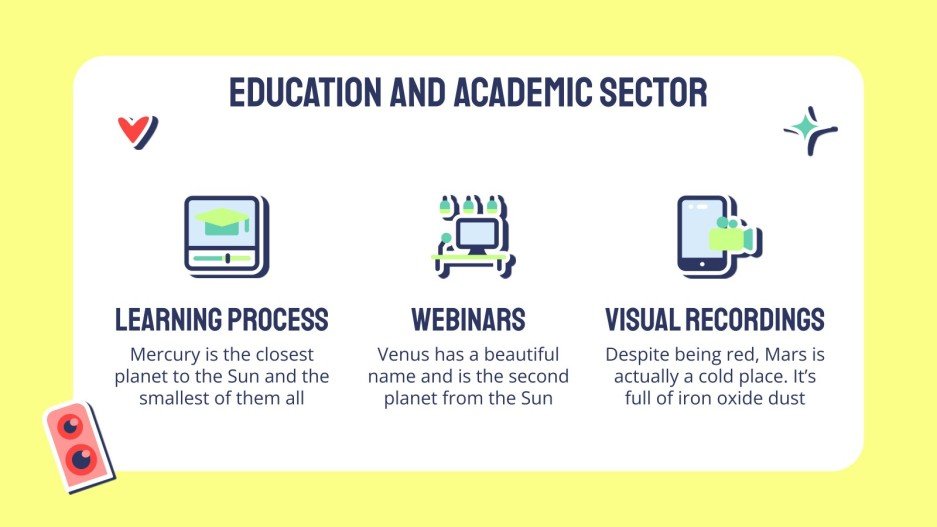 EDUCATION AND ACADEMIC SECTOR

LEARNING PROCESS

Mercury is the closest planet to the Sun and the smallest of them all

WEBINARS

Venus has a beautiful name and is the second planet from the Sun

VISUAL RECORDINGS

Despite being red, Mars is actually a cold place. It's full of iron oxide dust